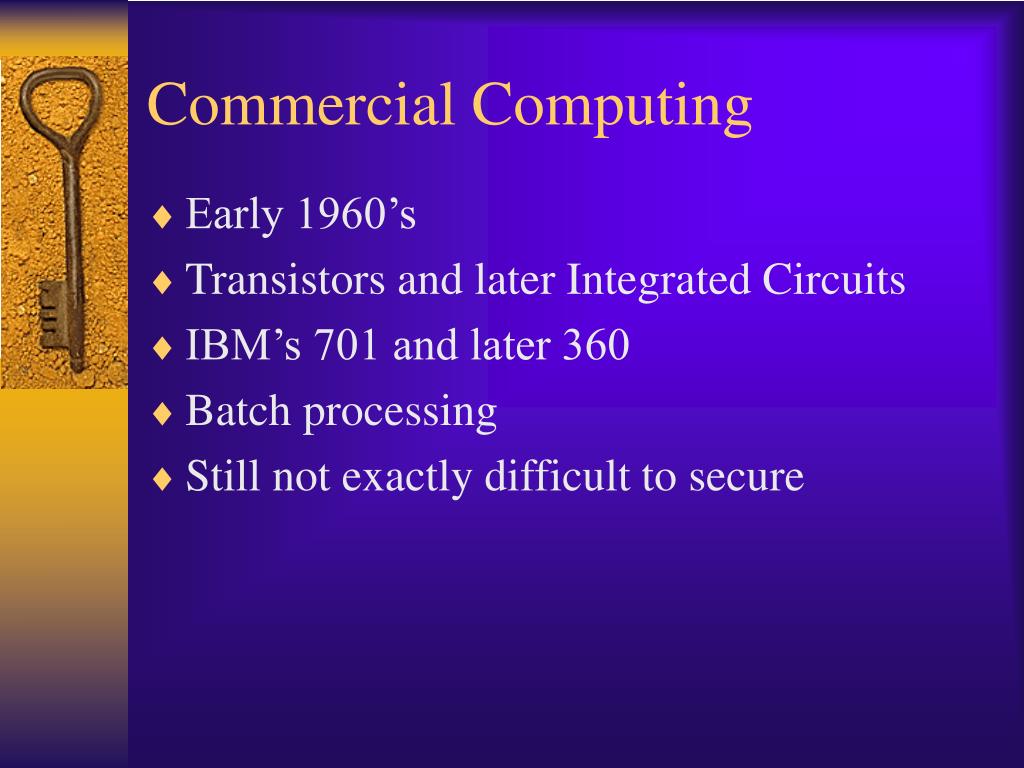 Commercial Computing

♦ Early 1960’s
♦ Transistors and later Integrated Circuits
♦ IBM’s 701 and later 360
♦ Batch processing
♦ Still not exactly difficult to secure